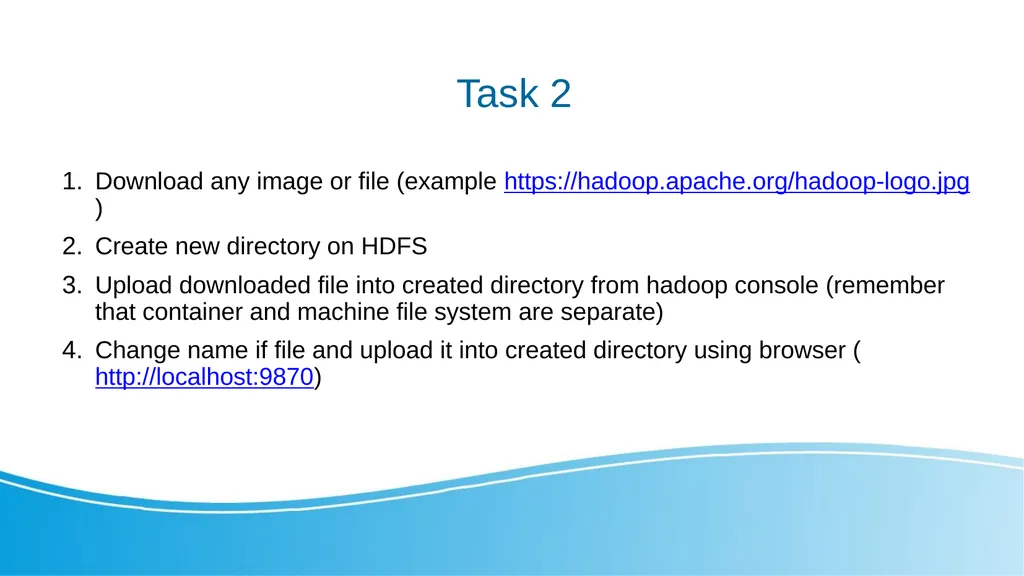 Task 2

1. Download any image or file (example https://hadoop.apache.org/hadoop-logo.jpg )
2. Create new directory on HDFS
3. Upload downloaded file into created directory from hadoop console (remember that container and machine file system are separate)
4. Change name if file and upload it into created directory using browser ( http://localhost:9870)